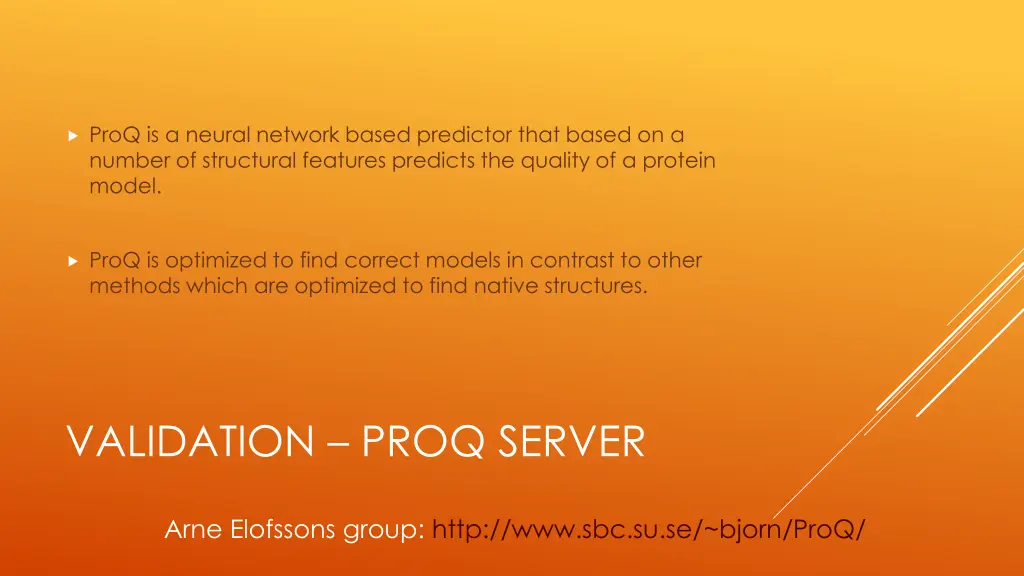 ProQ is a neural network based predictor that based on a number of structural features predicts the quality of a protein model.

ProQ is optimized to find correct models in contrast to other methods which are optimized to find native structures.

VALIDATION – PROQ SERVER

Arne Elofssons group: http://www.sbc.su.se/~bjorn/ProQ/